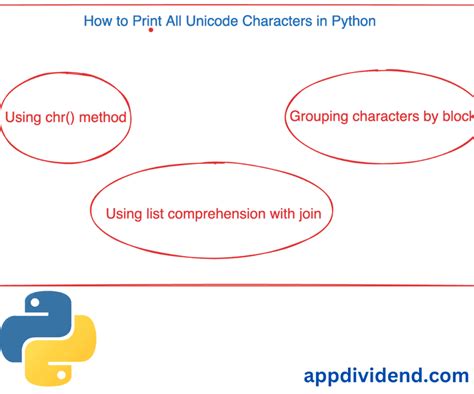 How to Print All Unicode Characters in Python

Using chr() method

Grouping characters by block

Using list comprehension with join

appdividend.com